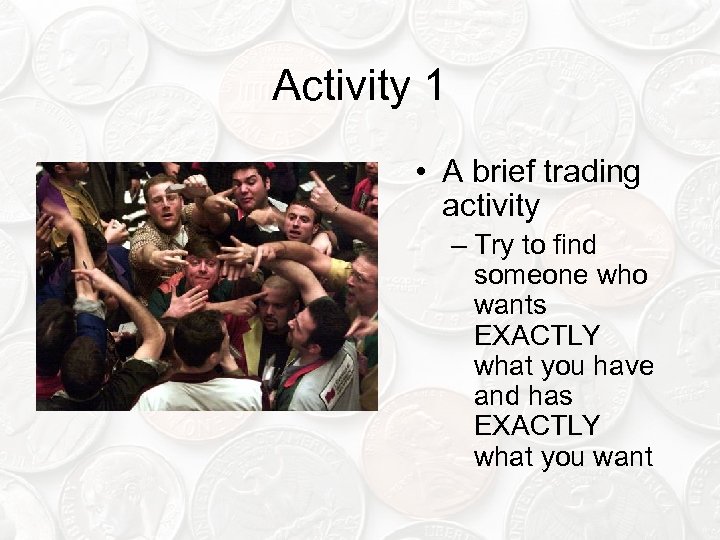 Activity 1

• A brief trading activity
  – Try to find someone who wants EXACTLY what you have and has EXACTLY what you want